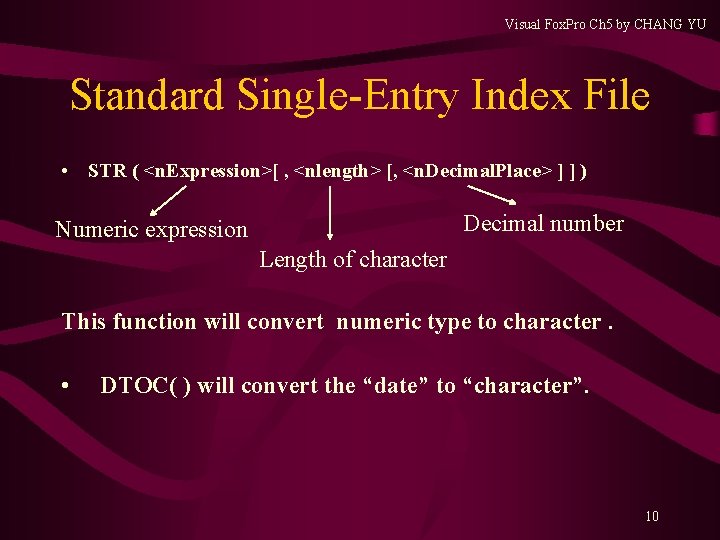 Visual FoxPro Ch5 by CHANG YU

Standard Single-Entry Index File

• STR ( <nExpression>[ , <nlength> [, <nDecimalPlace> ] ] )

Numeric expression

Length of character

Decimal number

This function will convert numeric type to character .

• DTOC( ) will convert the “date” to “character”.

10